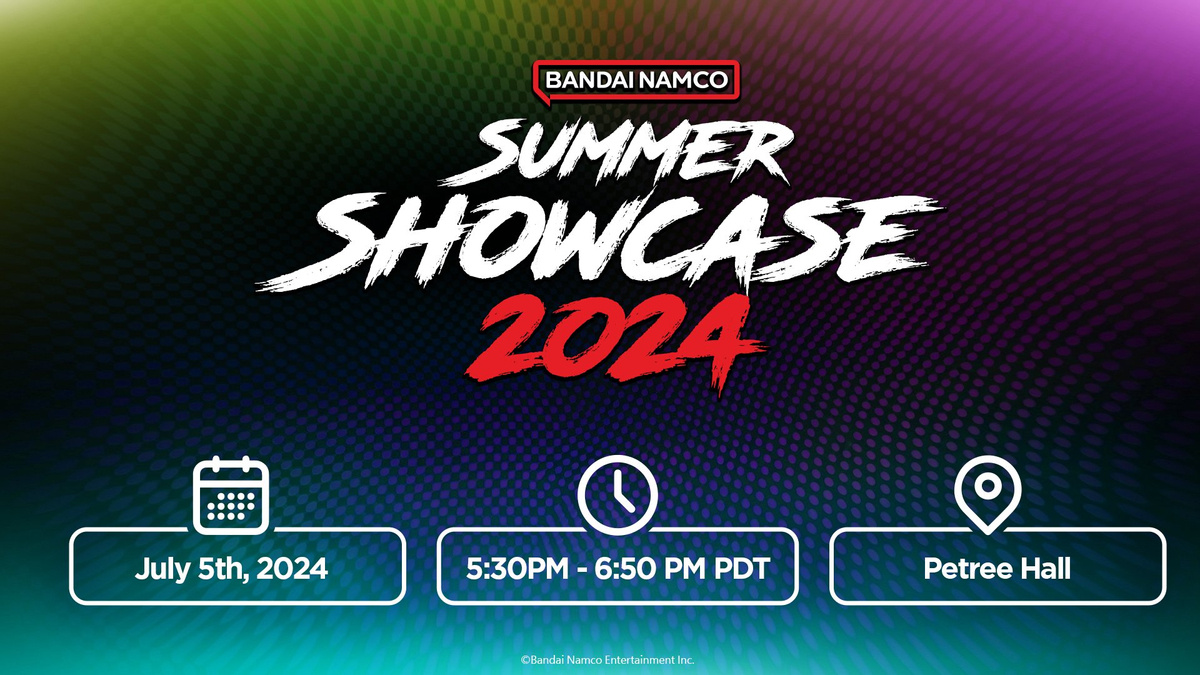 BANDAI NAMCO

SUMMER SHOWCASE 2024

July 5th, 2024

5:30PM - 6:50 PM PDT

Petree Hall

©Bandai Namco Entertainment Inc.